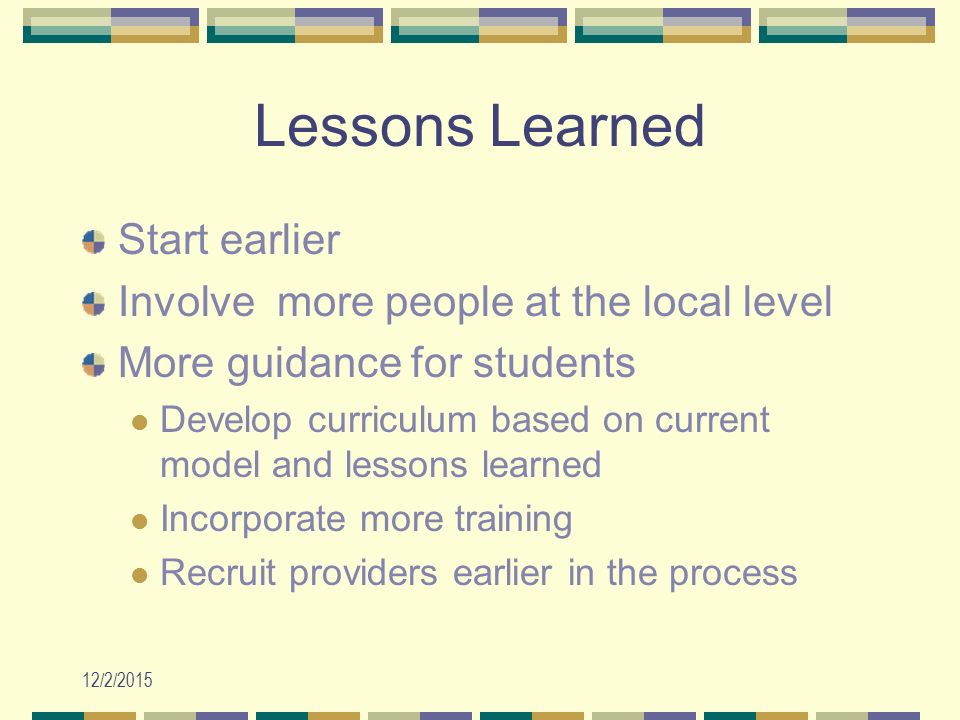 Lessons Learned

Start earlier

Involve  more people at the local level

More guidance for students

Develop curriculum based on current model and lessons learned

Incorporate more training

Recruit providers earlier in the process

12/2/2015